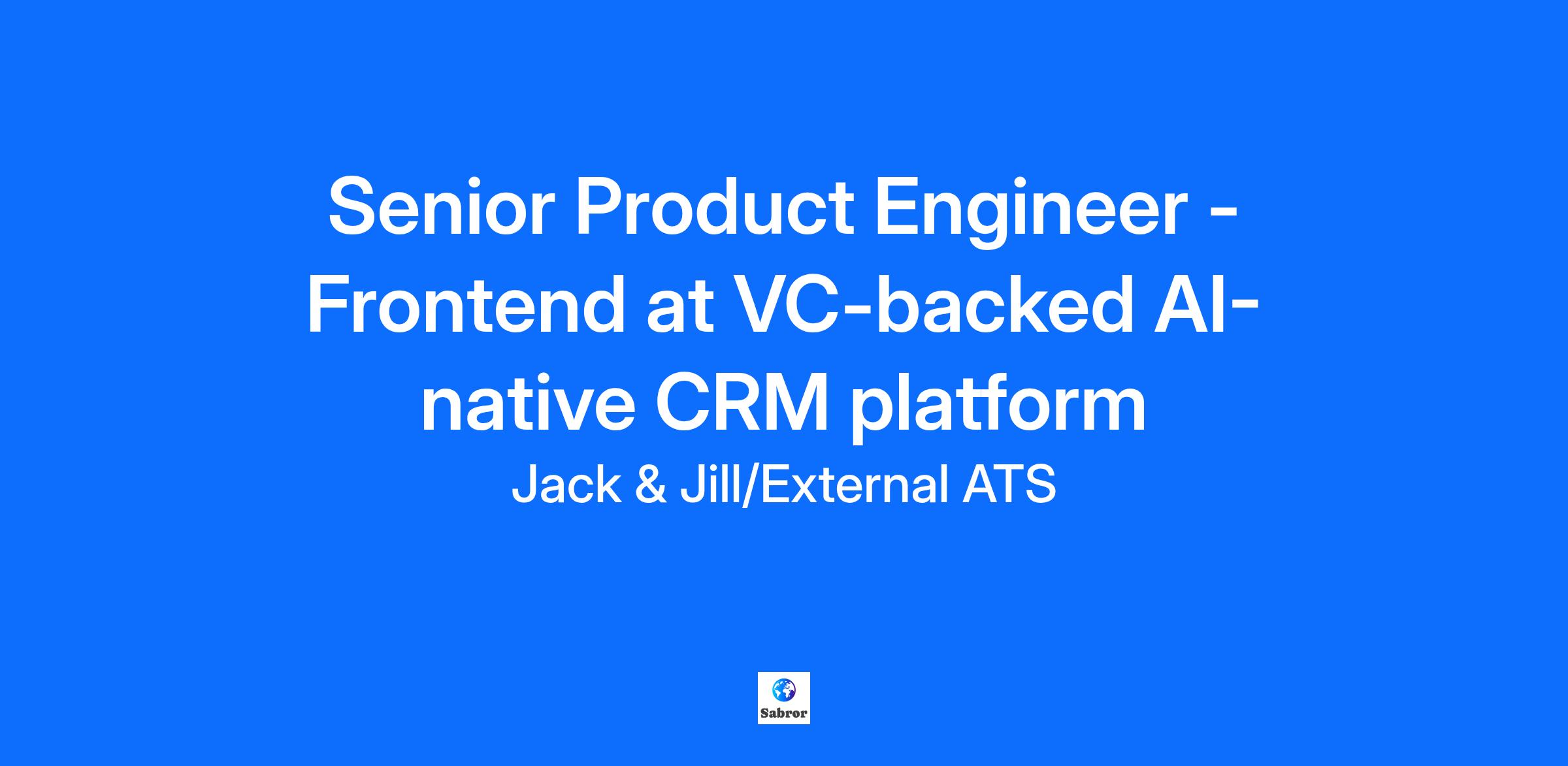 Senior Product Engineer - Frontend at VC-backed AI-native CRM platform

Jack & Jill/External ATS

Sabror